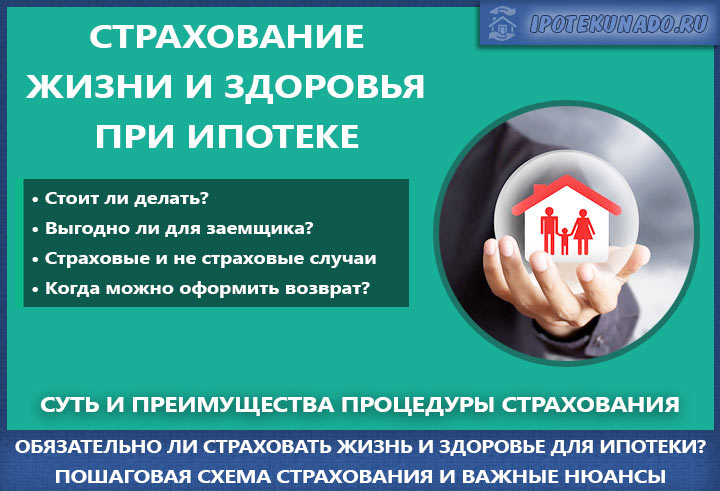 IPOTEKUNADO.RU

СТРАХОВАНИЕ ЖИЗНИ И ЗДОРОВЬЯ ПРИ ИПОТЕКЕ

• Стоит ли делать?
• Выгодно ли для заемщика?
• Страховые и не страховые случаи
• Когда можно оформить возврат?

СУТЬ И ПРЕИМУЩЕСТВА ПРОЦЕДУРЫ СТРАХОВАНИЯ

ОБЯЗАТЕЛЬНО ЛИ СТРАХОВАТЬ ЖИЗНЬ И ЗДОРОВЬЕ ДЛЯ ИПОТЕКИ?
ПОШАГОВАЯ СХЕМА СТРАХОВАНИЯ И ВАЖНЫЕ НЮАНСЫ